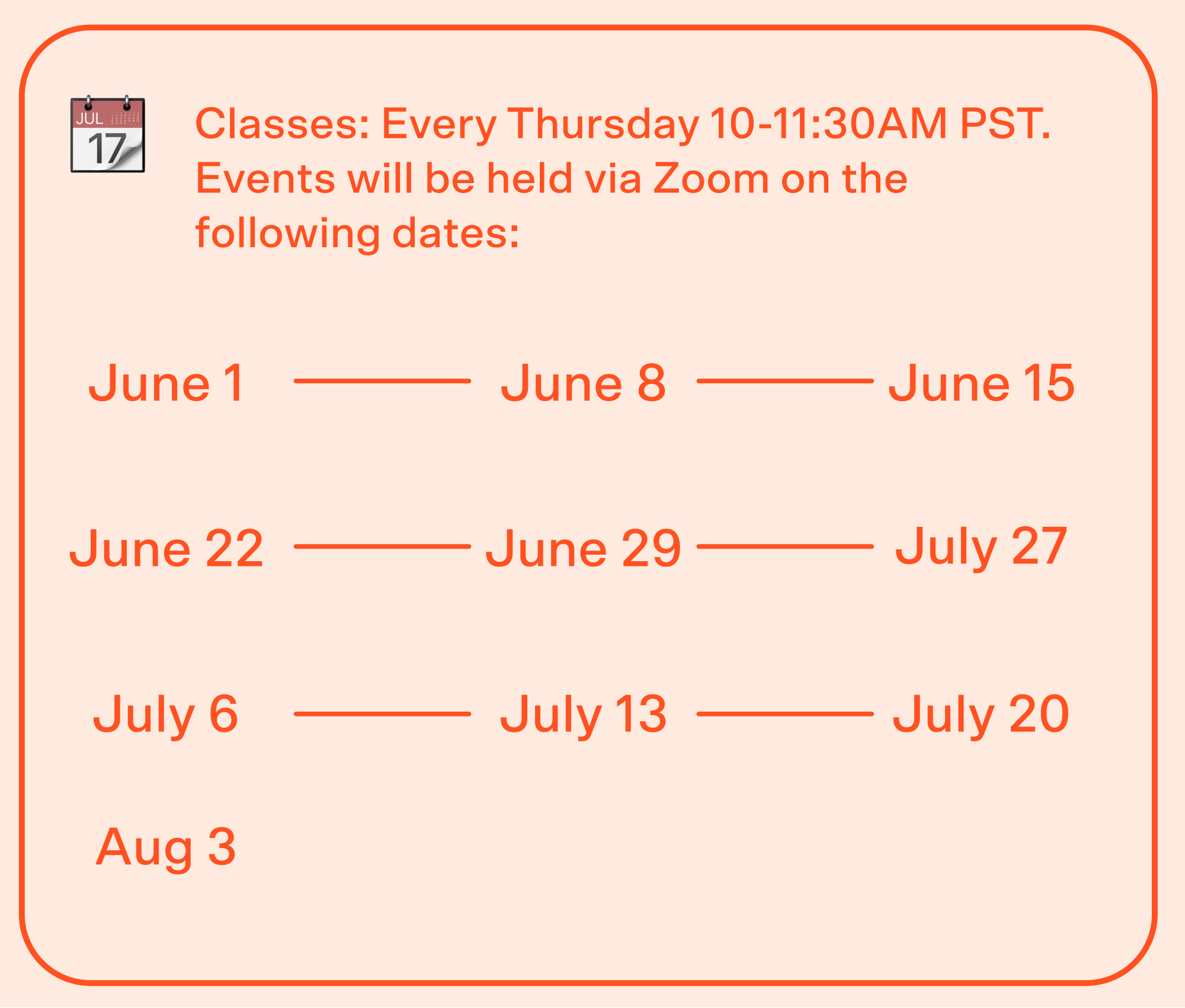 JUL
17

Classes: Every Thursday 10-11:30AM PST. Events will be held via Zoom on the following dates:

June 1
June 8
June 15

June 22
June 29
July 27

July 6
July 13
July 20

Aug 3